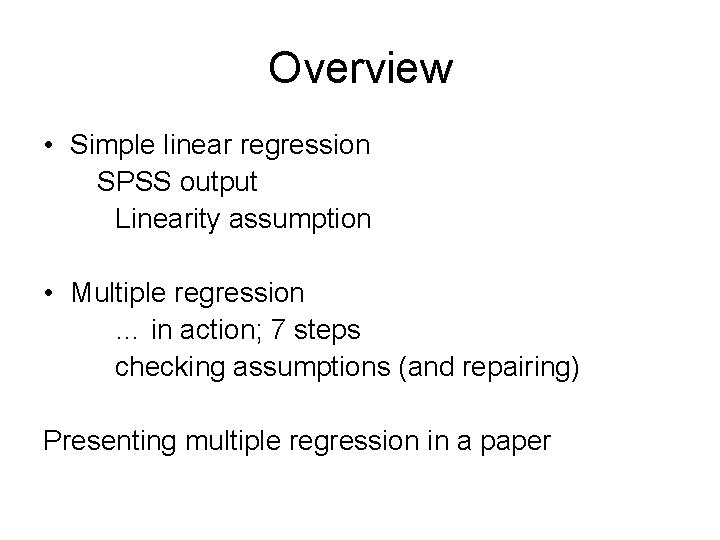 Overview

• Simple linear regression
SPSS output
Linearity assumption

• Multiple regression
… in action; 7 steps
checking assumptions (and repairing)

Presenting multiple regression in a paper